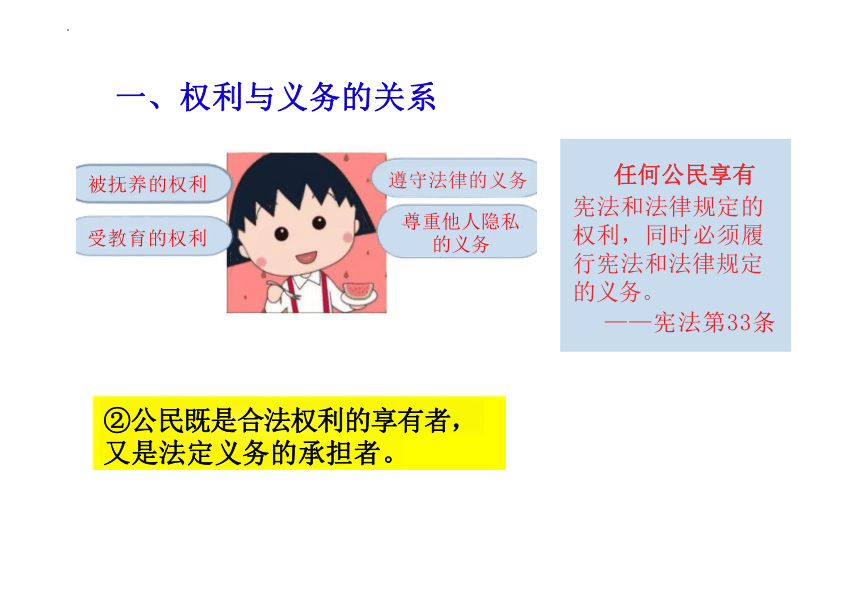 一、权利与义务的关系

被抚养的权利

受教育的权利

遵守法律的义务

尊重他人隐私的义务

任何公民享有宪法和法律规定的权利，同时必须履行宪法和法律规定的义务。
——宪法第33条

②公民既是合法权利的享有者，又是法定义务的承担者。